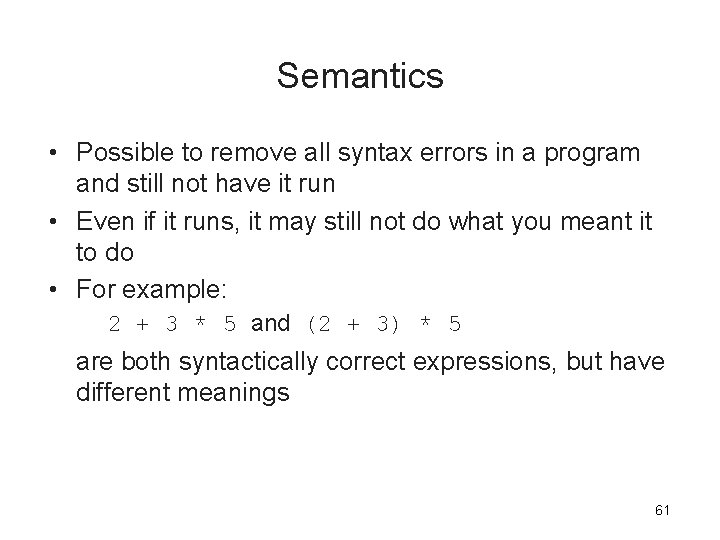 Semantics

• Possible to remove all syntax errors in a program and still not have it run

• Even if it runs, it may still not do what you meant it to do

• For example:

2 + 3 * 5 and (2 + 3) * 5

are both syntactically correct expressions, but have different meanings

61